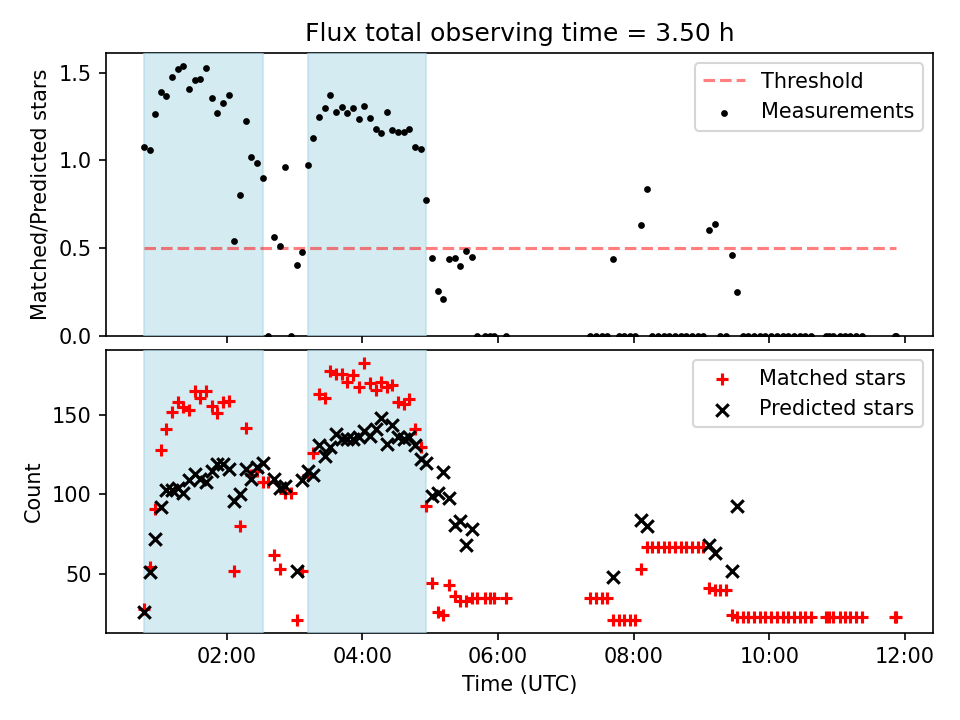 Flux total observing time = 3.50 h

Matched/Predicted stars

1.5
1.0
0.5
0.0

Threshold
Measurements

Count

150
100
50

Matched stars
Predicted stars

02:00
04:00
06:00
08:00
10:00
12:00

Time (UTC)